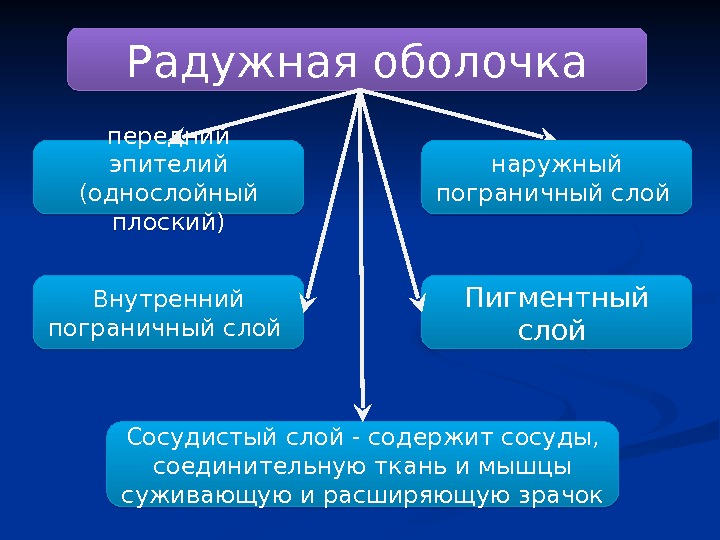 Радужная оболочка

передний эпителий (однослойный плоский)

наружный пограничный слой

Внутренний пограничный слой

Пигментный слой

Сосудистый слой - содержит сосуды, соединительную ткань и мышцы суживающую и расширяющую зрачок